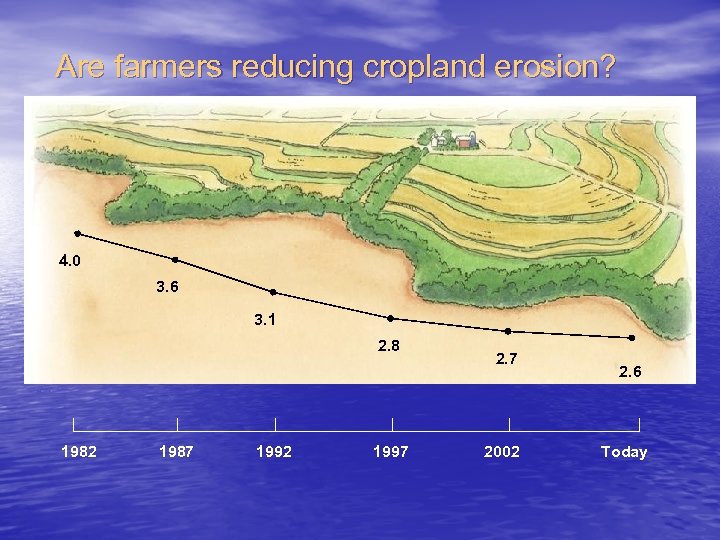 Are farmers reducing cropland erosion?

4.0

3.6

3.1

2.8

2.7

2.6

1982 1987 1992 1997 2002 Today